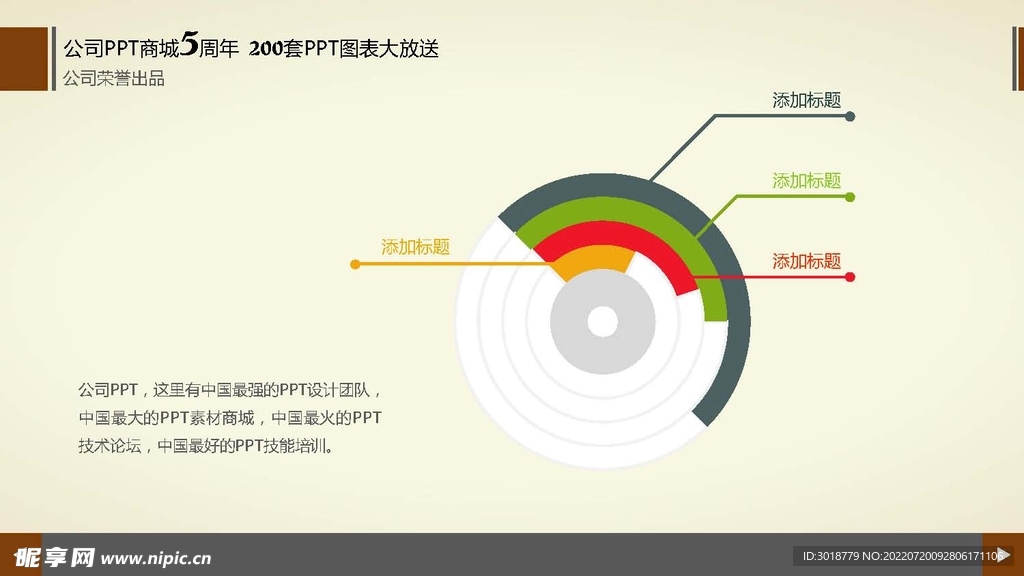 公司PPT商城5周年 200套PPT图表大放送
公司荣誉出品

添加标题

添加标题

添加标题

添加标题

公司PPT，这里有中国最强的PPT设计团队，中国最大的PPT素材商城，中国最火的PPT技术论坛，中国最好的PPT技能培训。

昵享网 www.nipic.cn
ID:3018779 NO:20220720092806171106